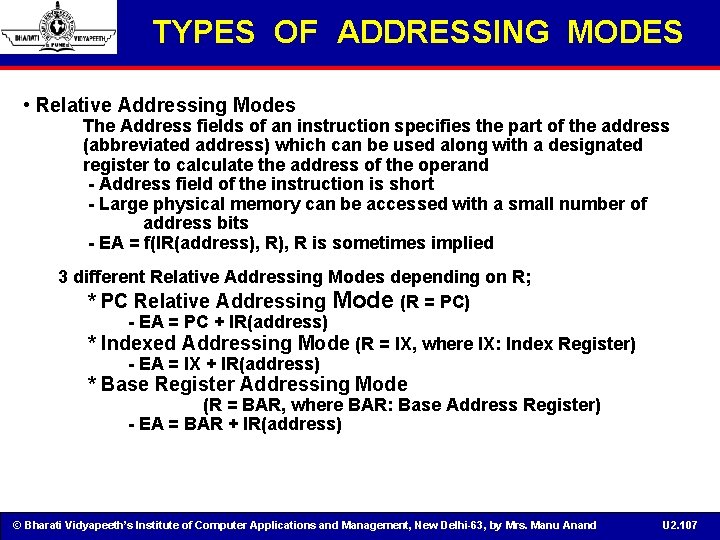 BHARATI VIDYAPEETH PUNE

TYPES OF ADDRESSING MODES

• Relative Addressing Modes

The Address fields of an instruction specifies the part of the address (abbreviated address) which can be used along with a designated register to calculate the address of the operand

- Address field of the instruction is short
- Large physical memory can be accessed with a small number of address bits
- EA = f(IR(address), R), R is sometimes implied

3 different Relative Addressing Modes depending on R;

* PC Relative Addressing Mode (R = PC)
- EA = PC + IR(address)
* Indexed Addressing Mode (R = IX, where IX: Index Register)
- EA = IX + IR(address)
* Base Register Addressing Mode
(R = BAR, where BAR: Base Address Register)
- EA = BAR + IR(address)

© Bharati Vidyapeeth's Institute of Computer Applications and Management, New Delhi-63, by Mrs. Manu Anand U2.107